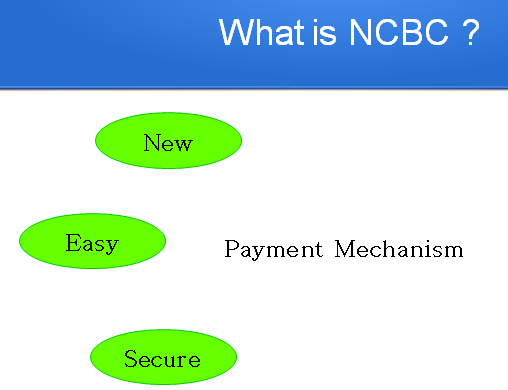 What is NCBC ?

New

Easy

Payment Mechanism

Secure